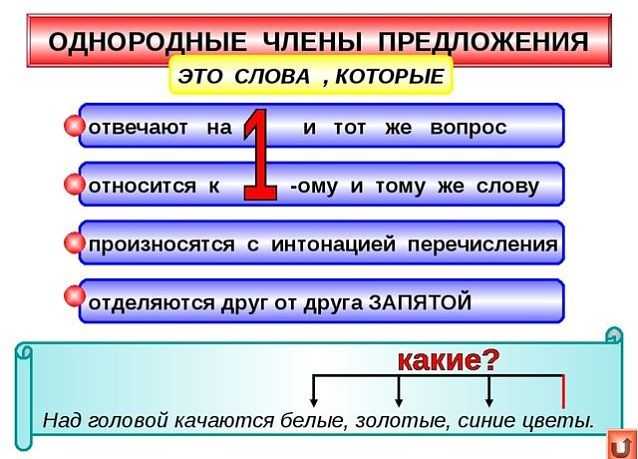 ОДНОРОДНЫЕ ЧЛЕНЫ ПРЕДЛОЖЕНИЯ

ЭТО СЛОВА , КОТОРЫЕ

отвечают на 1 и тот же вопрос

относится к 1 -ому и тому же слову

произносятся с интонацией перечисления

отделяются друг от друга ЗАПЯТОЙ

какие?

Над головой качаются белые, золотые, синие цветы.